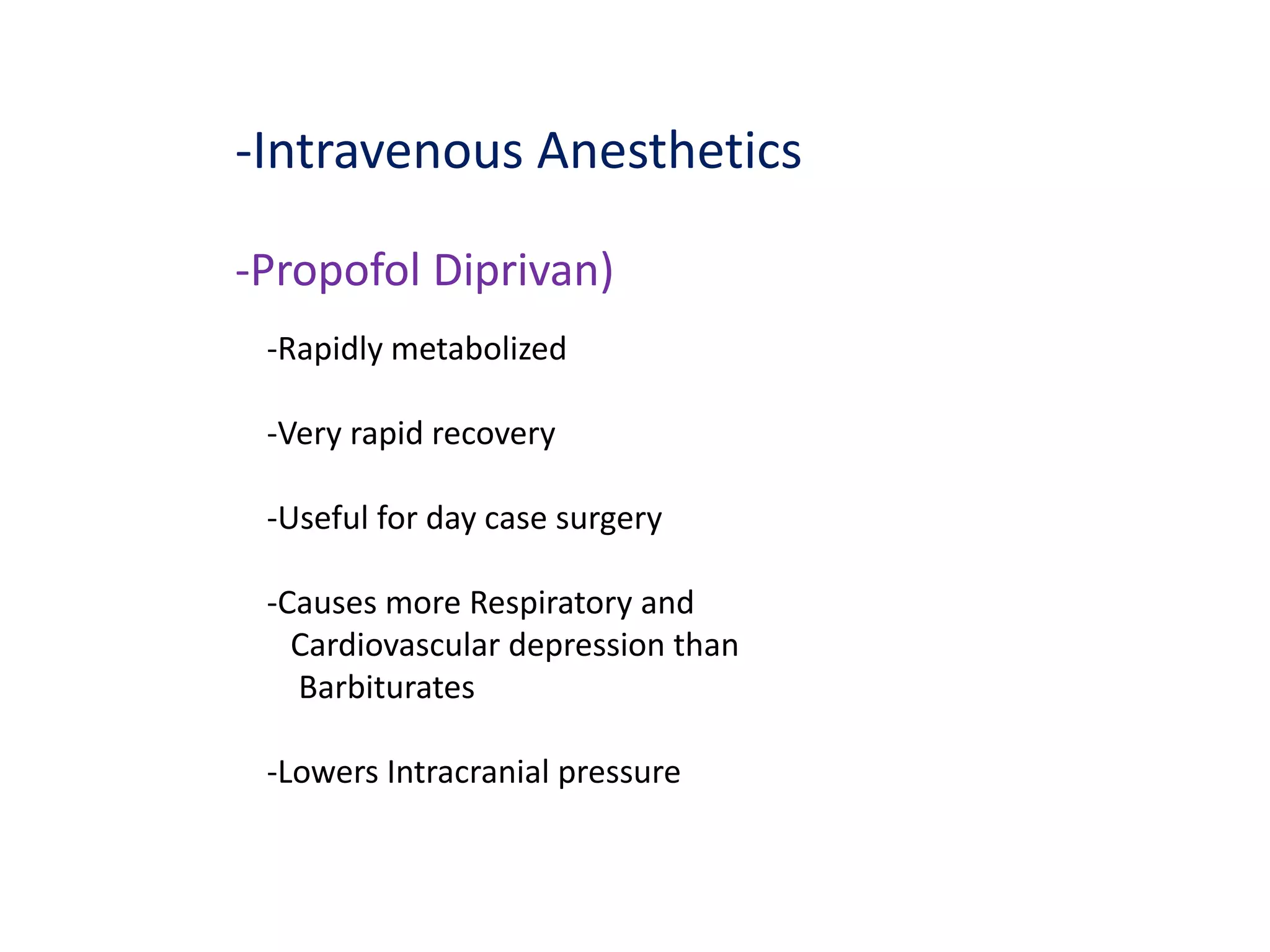 -Intravenous Anesthetics

-Propofol Diprivan)

-Rapidly metabolized

-Very rapid recovery

-Useful for day case surgery

-Causes more Respiratory and Cardiovascular depression than Barbiturates

-Lowers Intracranial pressure